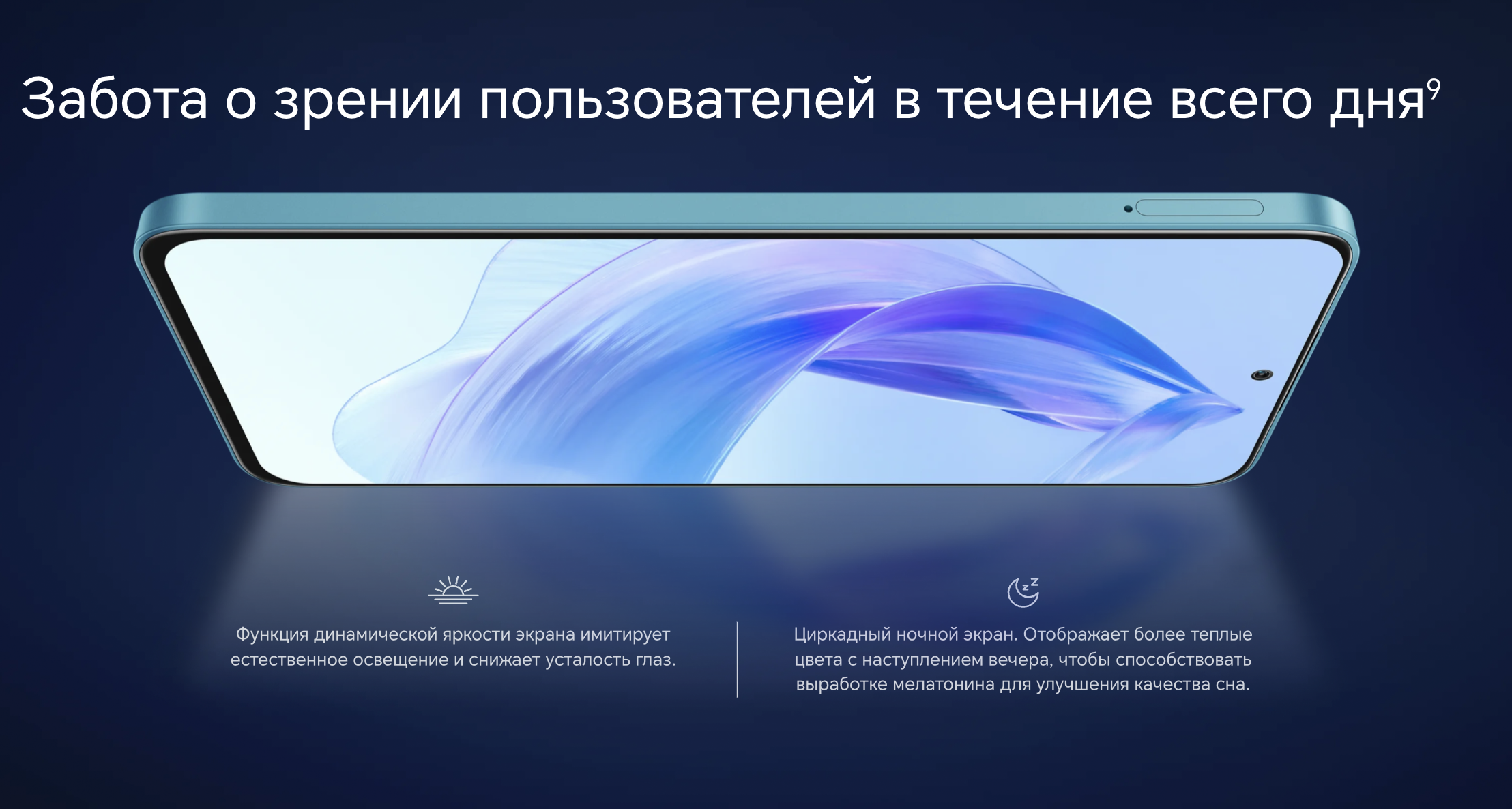 Забота о зрении пользователей в течение всего дня$^9$

Функция динамической яркости экрана имитирует естественное освещение и снижает усталость глаз.

Циркадный ночной экран. Отображает более теплые цвета с наступлением вечера, чтобы способствовать выработке мелатонина для улучшения качества сна.